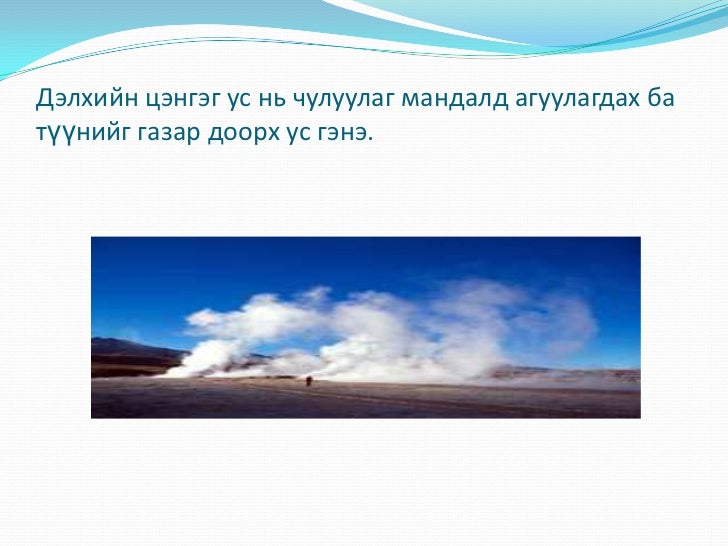 Дэлхийн цэнгэг ус нь чулуулаг мандалд агуулагдах ба түүнийг газар доорх ус гэнэ.